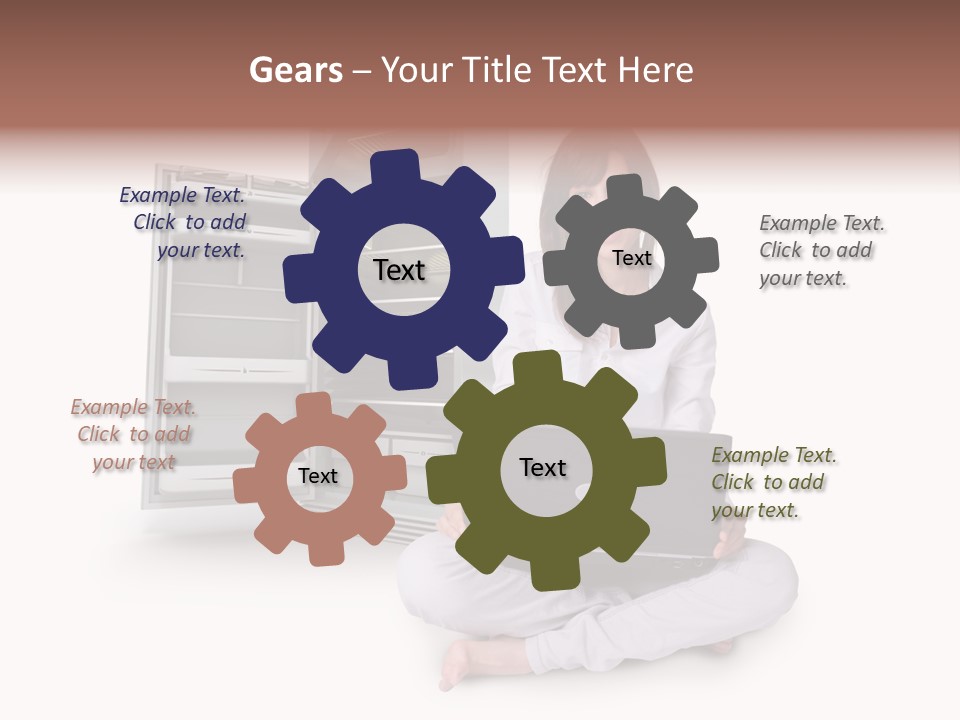 Gears – Your Title Text Here

Example Text. Click to add your text.

Text

Text

Example Text. Click to add your text.

Example Text. Click to add your text

Text

Text

Example Text. Click to add your text.